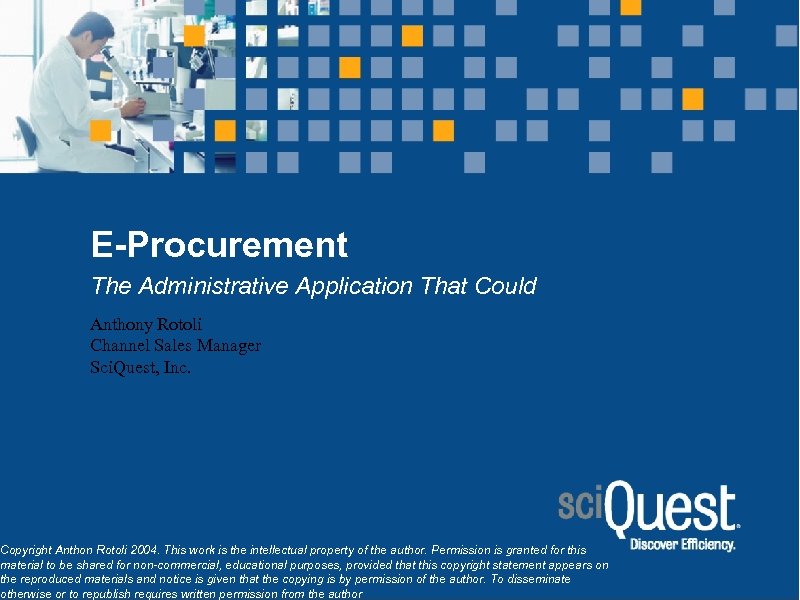 E-Procurement

The Administrative Application That Could

Anthony Rotoli
Channel Sales Manager
SciQuest, Inc.

sciQuest
Discover Efficiency.

Copyright Anthon Rotoli 2004. This work is the intellectual property of the author. Permission is granted for this material to be shared for non-commercial, educational purposes, provided that this copyright statement appears on the reproduced materials and notice is given that the copying is by permission of the author. To disseminate otherwise or to republish requires written permission from the author